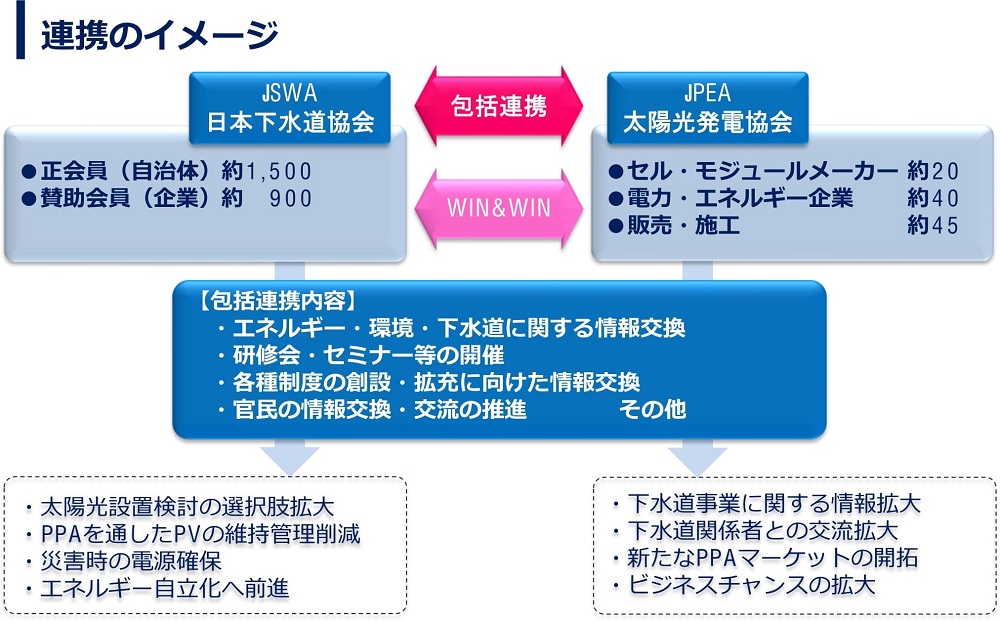 連携のイメージ

JSWA
日本下水道協会

包括連携

JPEA
太陽光発電協会

●正会員（自治体）約1,500
●賛助会員（企業）約　900

WIN&WIN

●セル・モジュールメーカー 約20
●電力・エネルギー企業　約40
●販売・施工　約45

【包括連携内容】
・エネルギー・環境・下水道に関する情報交換
・研修会・セミナー等の開催
・各種制度の創設・拡充に向けた情報交換
・官民の情報交換・交流の推進　その他

・太陽光設置検討の選択肢拡大
・PPAを通したPVの維持管理削減
・災害時の電源確保
・エネルギー自立化へ前進

・下水道事業に関する情報拡大
・下水道関係者との交流拡大
・新たなPPAマーケットの開拓
・ビジネスチャンスの拡大